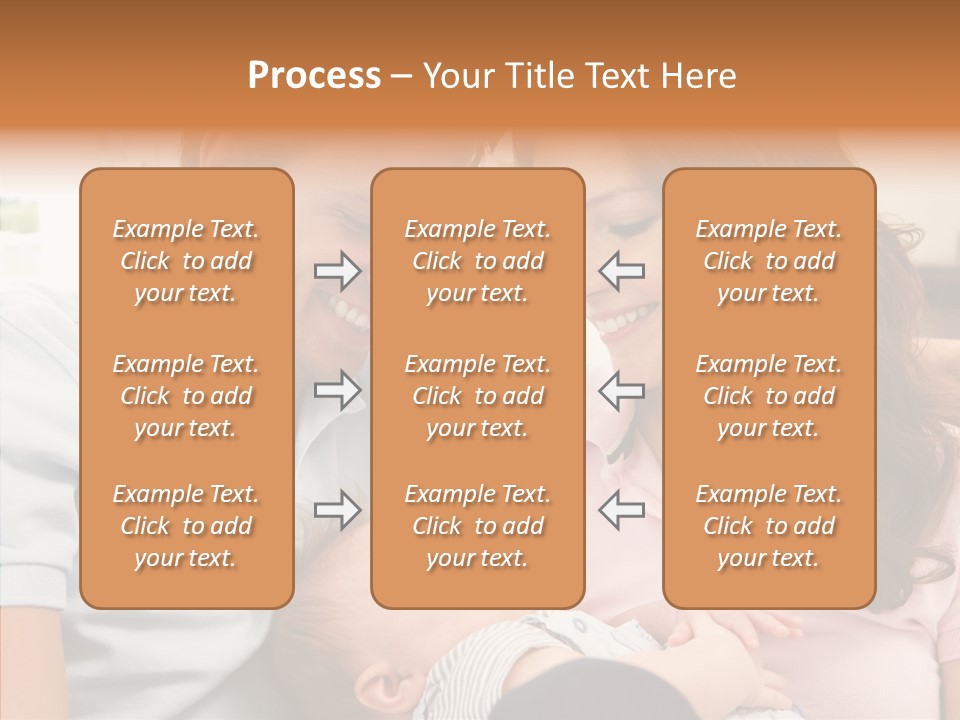 Process – Your Title Text Here

Example Text. Click to add your text.

Example Text. Click to add your text.

Example Text. Click to add your text.

Example Text. Click to add your text.

Example Text. Click to add your text.

Example Text. Click to add your text.

Example Text. Click to add your text.

Example Text. Click to add your text.

Example Text. Click to add your text.